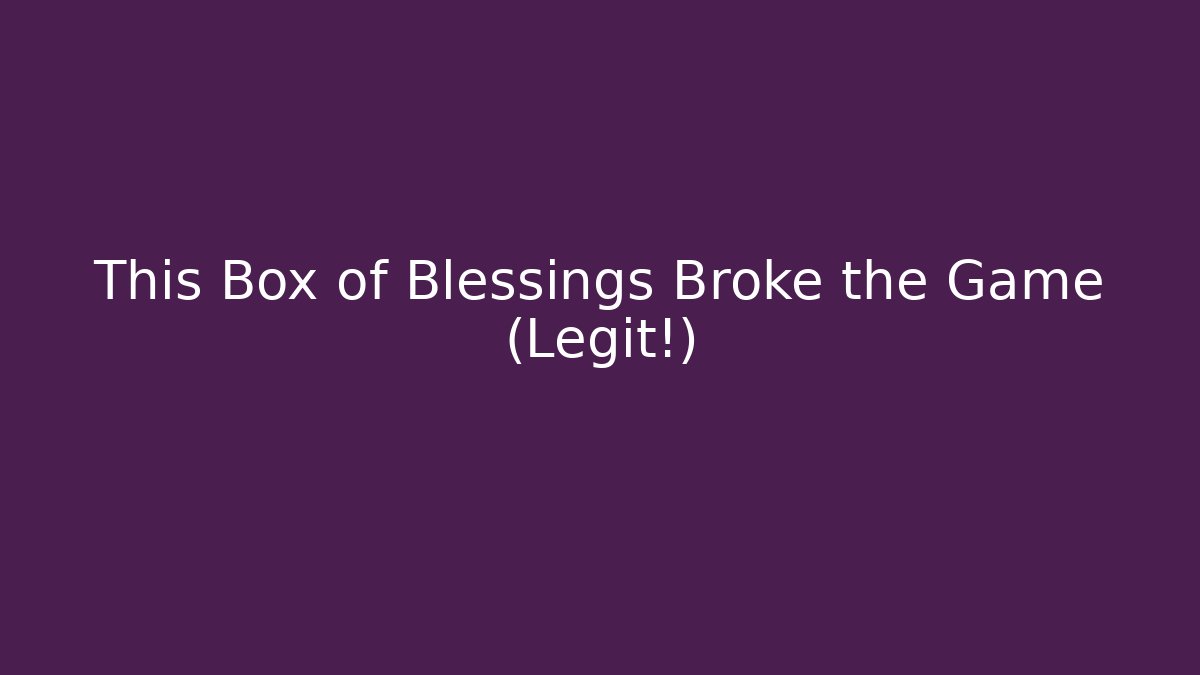 This Box of Blessings Broke the Game (Legit!)